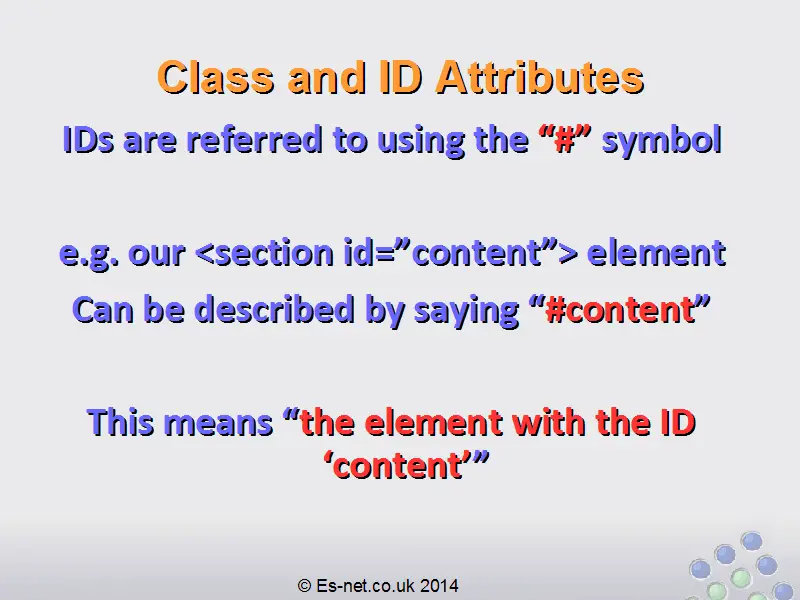 Class and ID Attributes

IDs are referred to using the “#” symbol

e.g. our <section id=”content”> element

Can be described by saying “#content”

This means “the element with the ID ‘content’”

© Es-net.co.uk 2014